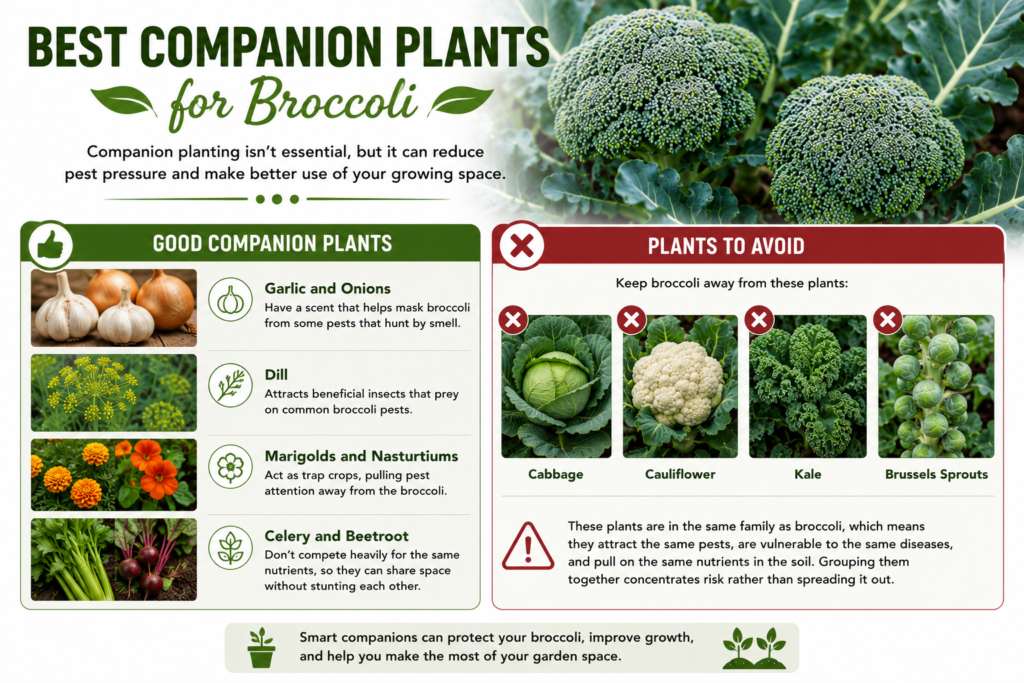 BEST COMPANION PLANTS
for Broccoli

Companion planting isn't essential, but it can reduce pest pressure and make better use of your growing space.

GOOD COMPANION PLANTS

Garlic and Onions
Have a scent that helps mask broccoli from some pests that hunt by smell.

Dill
Attracts beneficial insects that prey on common broccoli pests.

Marigolds and Nasturtiums
Act as trap crops, pulling pest attention away from the broccoli.

Celery and Beetroot
Don't compete heavily for the same nutrients, so they can share space without stunting each other.

PLANTS TO AVOID

Keep broccoli away from these plants:

Cabbage

Cauliflower

Kale

Brussels Sprouts

These plants are in the same family as broccoli, which means they attract the same pests, are vulnerable to the same diseases, and pull on the same nutrients in the soil. Grouping them together concentrates risk rather than spreading it out.

Smart companions can protect your broccoli, improve growth, and help you make the most of your garden space.